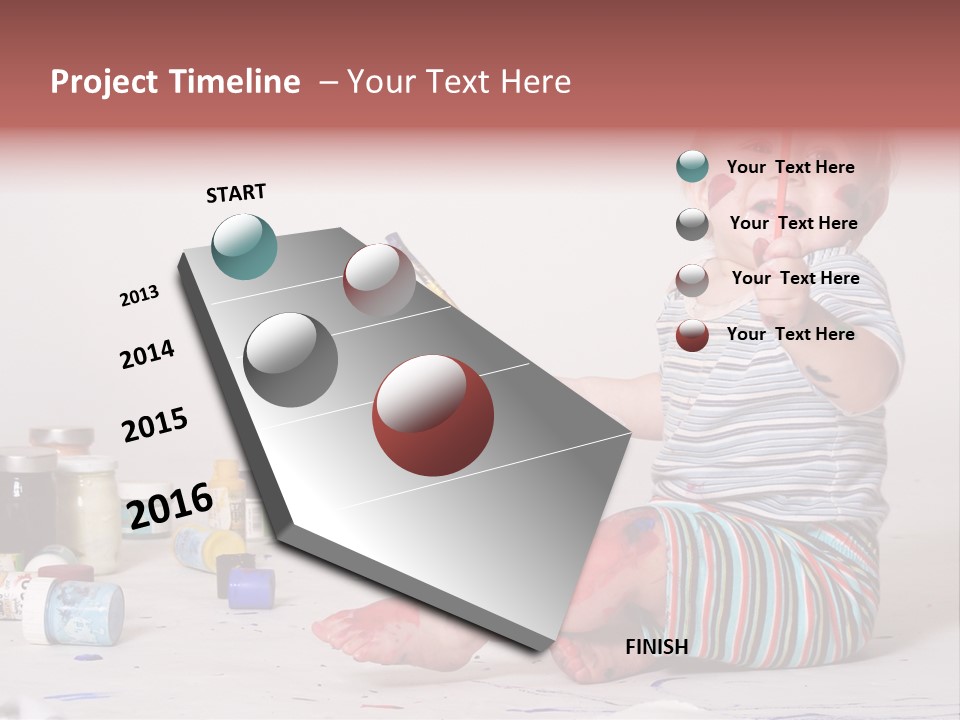 Project Timeline – Your Text Here

START

2013

2014

2015

2016

FINISH

Your Text Here

Your Text Here

Your Text Here

Your Text Here